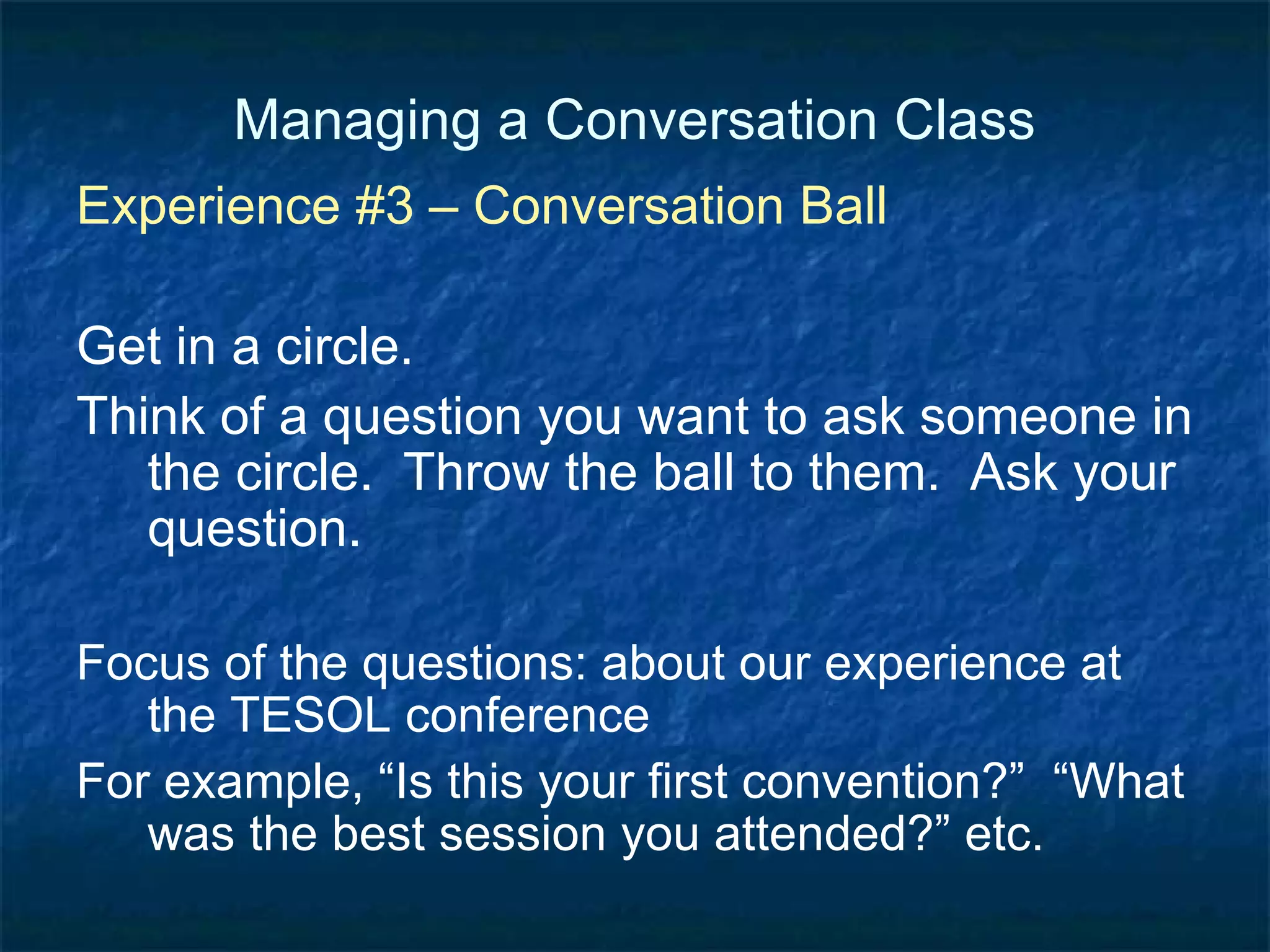 Managing a Conversation Class

Experience #3 – Conversation Ball

Get in a circle.

Think of a question you want to ask someone in the circle. Throw the ball to them. Ask your question.

Focus of the questions: about our experience at the TESOL conference

For example, “Is this your first convention?” “What was the best session you attended?” etc.